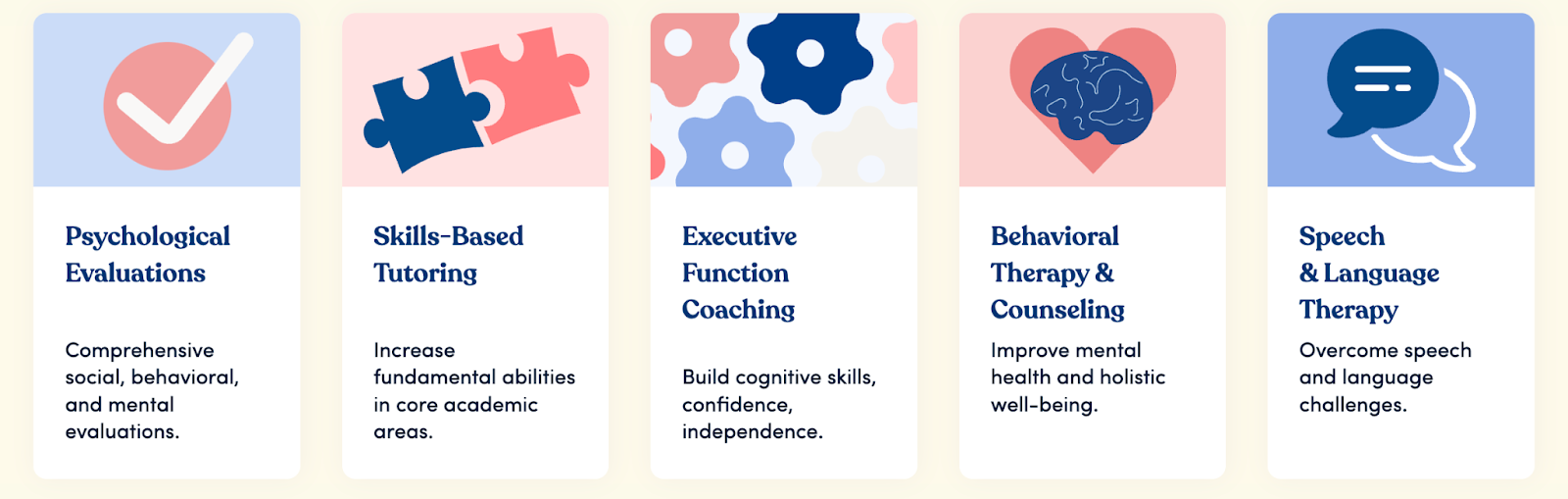 Psychological Evaluations

Comprehensive social, behavioral, and mental evaluations.

Skills-Based Tutoring

Increase fundamental abilities in core academic areas.

Executive Function Coaching

Build cognitive skills, confidence, independence.

Behavioral Therapy & Counseling

Improve mental health and holistic well-being.

Speech & Language Therapy

Overcome speech and language challenges.